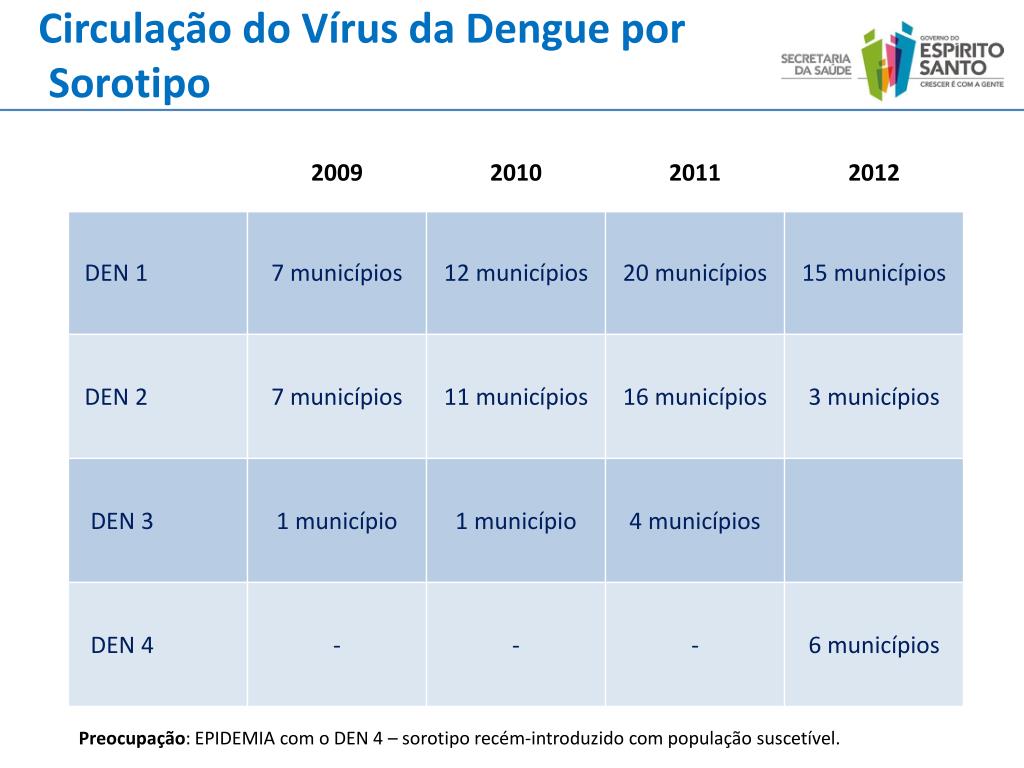 Circulação do Vírus da Dengue por Sorotipo

SECRETARIA DA SAÚDE

GOVERNO DO ESPÍRITO SANTO
CRESCER É COM A GENTE

| | 2009 | 2010 | 2011 | 2012 |
|---|---|---|---|---|
| DEN 1 | 7 municípios | 12 municípios | 20 municípios | 15 municípios |
| DEN 2 | 7 municípios | 11 municípios | 16 municípios | 3 municípios |
| DEN 3 | 1 município | 1 município | 4 municípios | |
| DEN 4 | - | - | - | 6 municípios |

Preocupação: EPIDEMIA com o DEN 4 – sorotipo recém-introduzido com população suscetível.